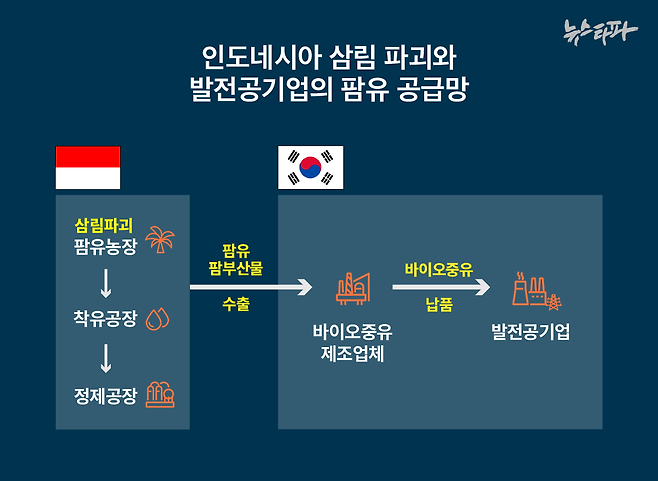 뉴스타파

인도네시아 삼림 파괴와
발전공기업의 팜유 공급망

삼림파괴
팜유농장

착유공장

정제공장

팜유
팜부산물

수출

바이오중유
제조업체

바이오중유

납품

발전공기업